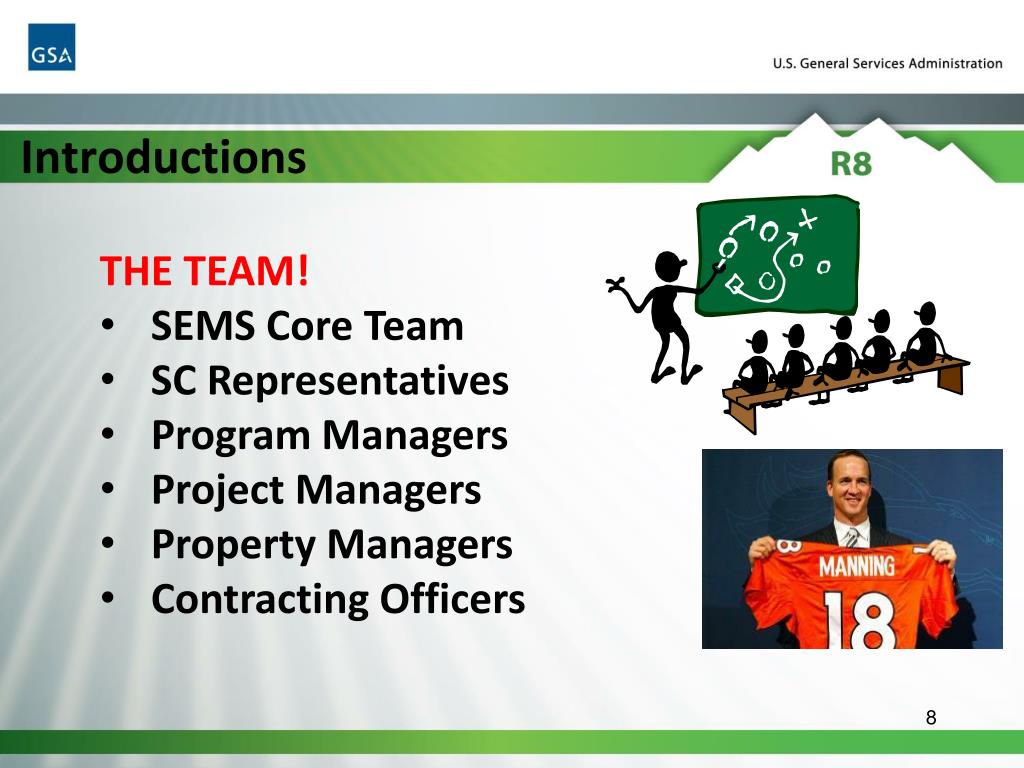 GSA

U.S. General Services Administration

Introductions

R8

THE TEAM!
• SEMS Core Team
• SC Representatives
• Program Managers
• Project Managers
• Property Managers
• Contracting Officers

MANNING
18

8